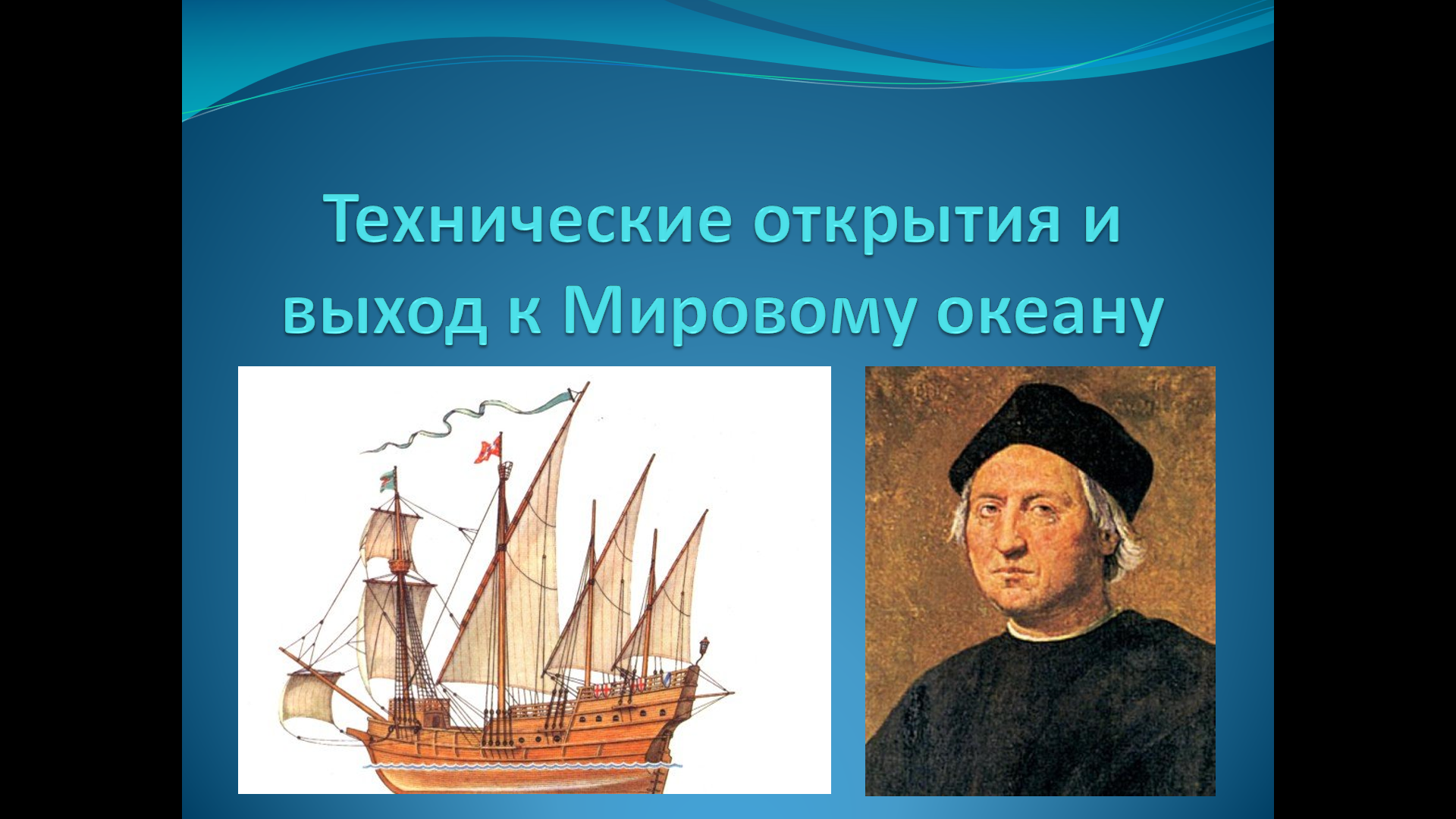 Технические открытия и выход к Мировому океану